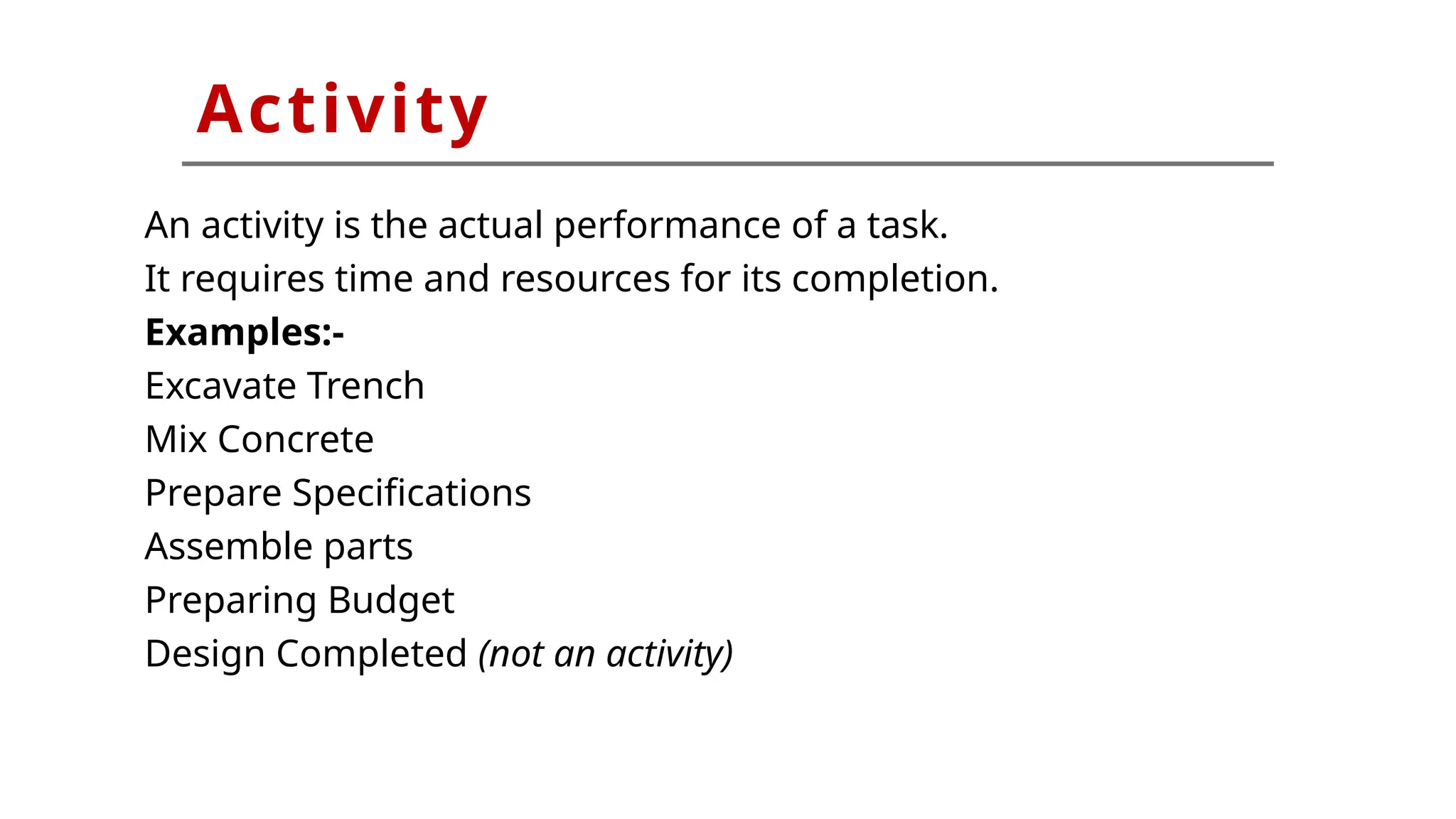 Activity

An activity is the actual performance of a task.
It requires time and resources for its completion.
Examples:-
Excavate Trench
Mix Concrete
Prepare Specifications
Assemble parts
Preparing Budget
Design Completed (not an activity)